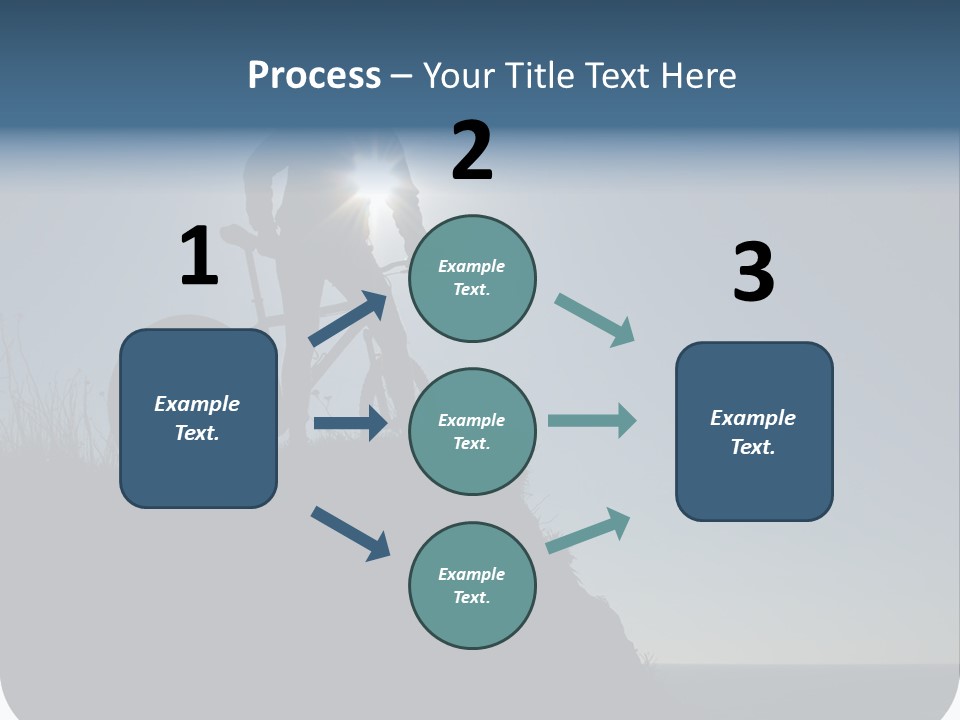 Process – Your Title Text Here

1

Example Text.

2

Example Text.

Example Text.

Example Text.

3

Example Text.